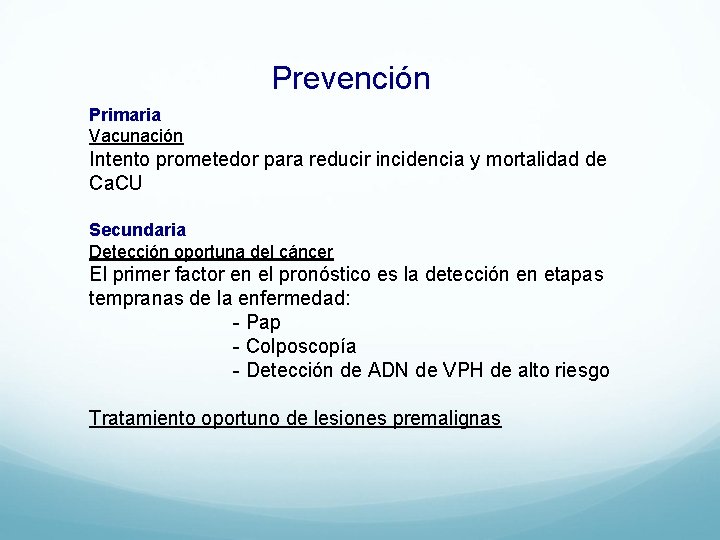 Prevención

Primaria
Vacunación
Intento prometedor para reducir incidencia y mortalidad de CaCU

Secundaria
Detección oportuna del cáncer
El primer factor en el pronóstico es la detección en etapas tempranas de la enfermedad:
- Pap
- Colposcopía
- Detección de ADN de VPH de alto riesgo

Tratamiento oportuno de lesiones premalignas